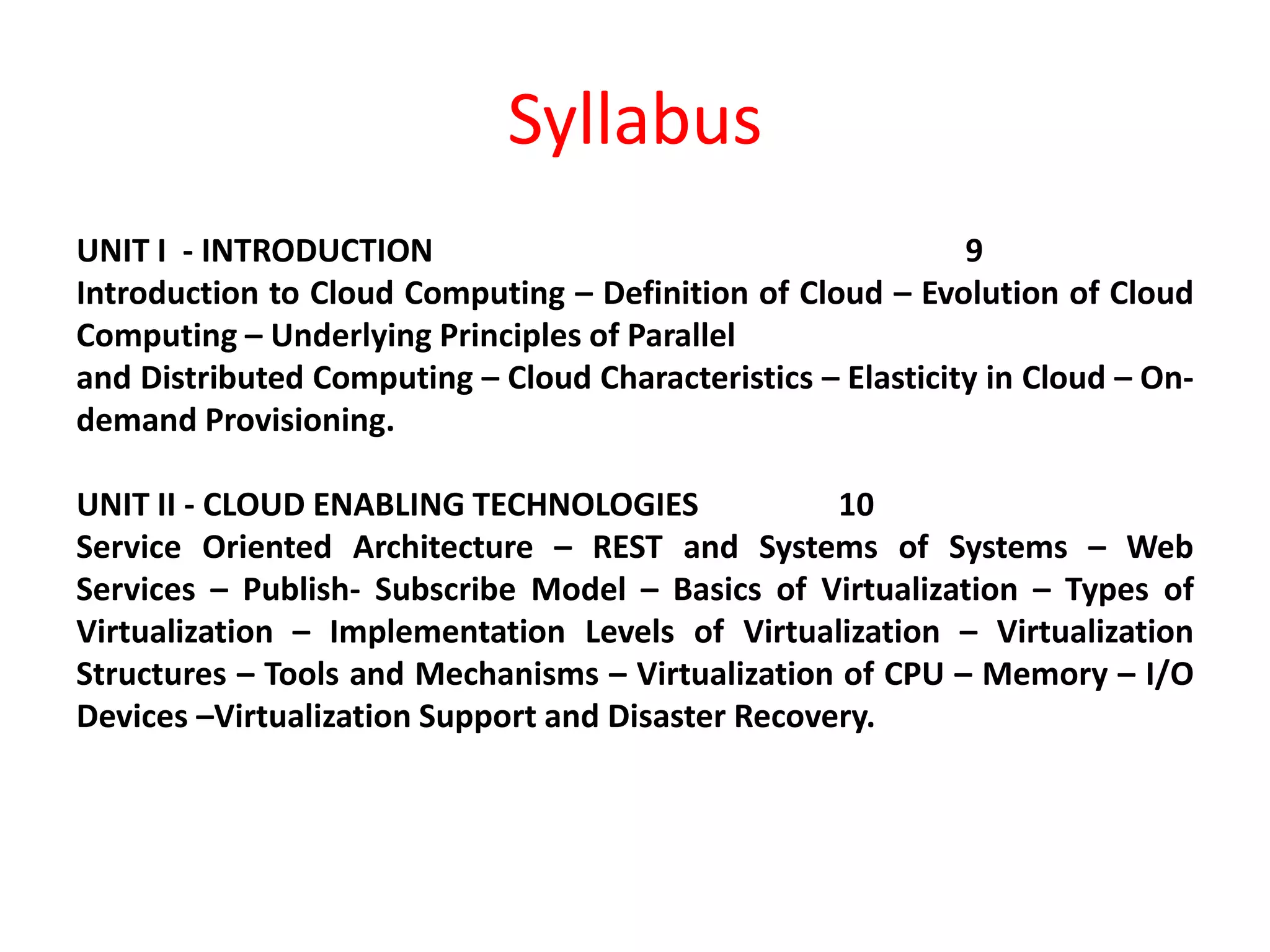 Syllabus

UNIT I - INTRODUCTION 9
Introduction to Cloud Computing – Definition of Cloud – Evolution of Cloud Computing – Underlying Principles of Parallel and Distributed Computing – Cloud Characteristics – Elasticity in Cloud – On-demand Provisioning.

UNIT II - CLOUD ENABLING TECHNOLOGIES 10
Service Oriented Architecture – REST and Systems of Systems – Web Services – Publish- Subscribe Model – Basics of Virtualization – Types of Virtualization – Implementation Levels of Virtualization – Virtualization Structures – Tools and Mechanisms – Virtualization of CPU – Memory – I/O Devices –Virtualization Support and Disaster Recovery.